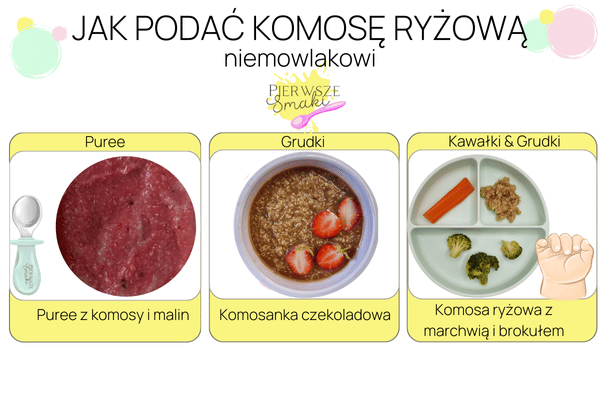 JAK PODAĆ KOMOSĘ RYŻOWĄ
niemowlakowi

PIERWSZE Smaki

Puree

Puree z komosy i malin

Grudki

Komosanka czekoladowa

Kawałki & Grudki

Komosa ryżowa z marchwią i brokułem